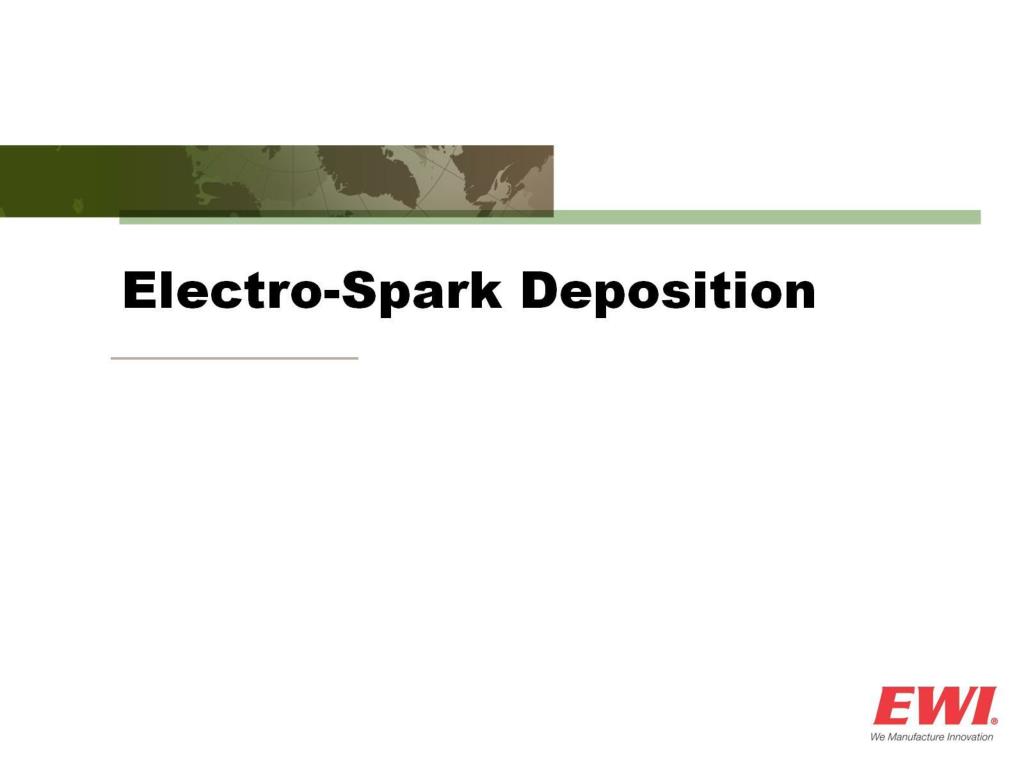 Electro-Spark Deposition

EWI®
We Manufacture Innovation